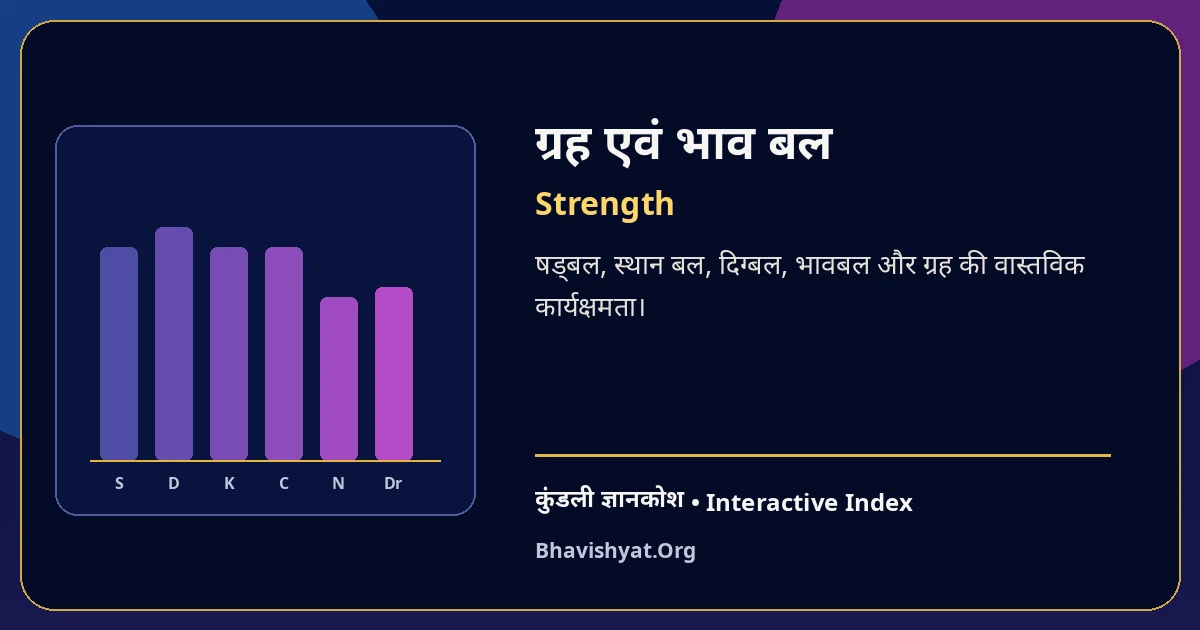 S D K C N Dr

ग्रह एवं भाव बल

Strength

षड्बल, स्थान बल, दिग्बल, भावबल और ग्रह की वास्तविक कार्यक्षमता।

कुंडली ज्ञानकोश • Interactive Index

Bhavishyat.Org